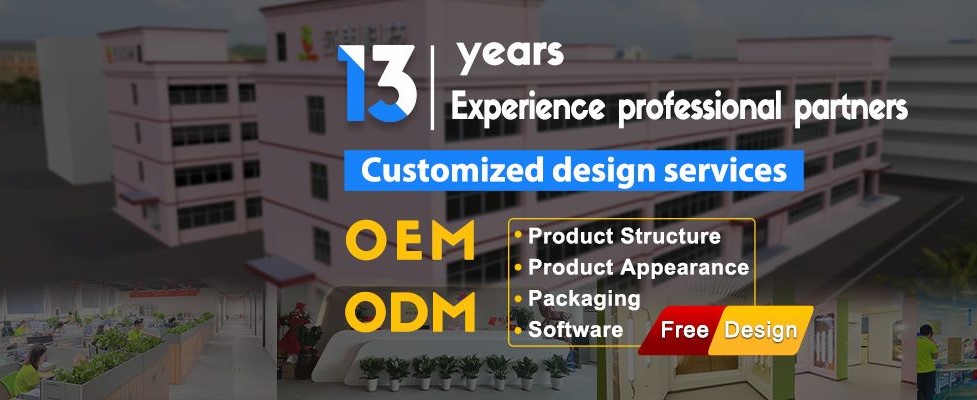 13 years
Experience professional partners

Customized design services

OEM
ODM

• Product Structure
• Product Appearance
• Packaging
• Software

Free Design